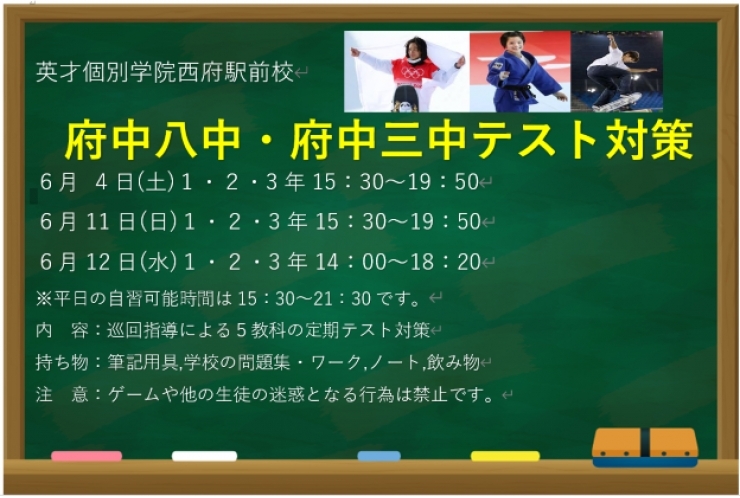 英才個別学院西府駅前校

府中八中・府中三中テスト対策

6月 4日(土)1・2・3年 15：30〜19：50

6月 11日(日)1・2・3年 15：30〜19：50

6月 12日(水)1・2・3年 14：00〜18：20

※平日の自習可能時間は 15：30〜21：30 です。

内 容：巡回指導による5教科の定期テスト対策

持ち物：筆記用具,学校の問題集・ワーク,ノート,飲み物

注 意：ゲームや他の生徒の迷惑となる行為は禁止です。